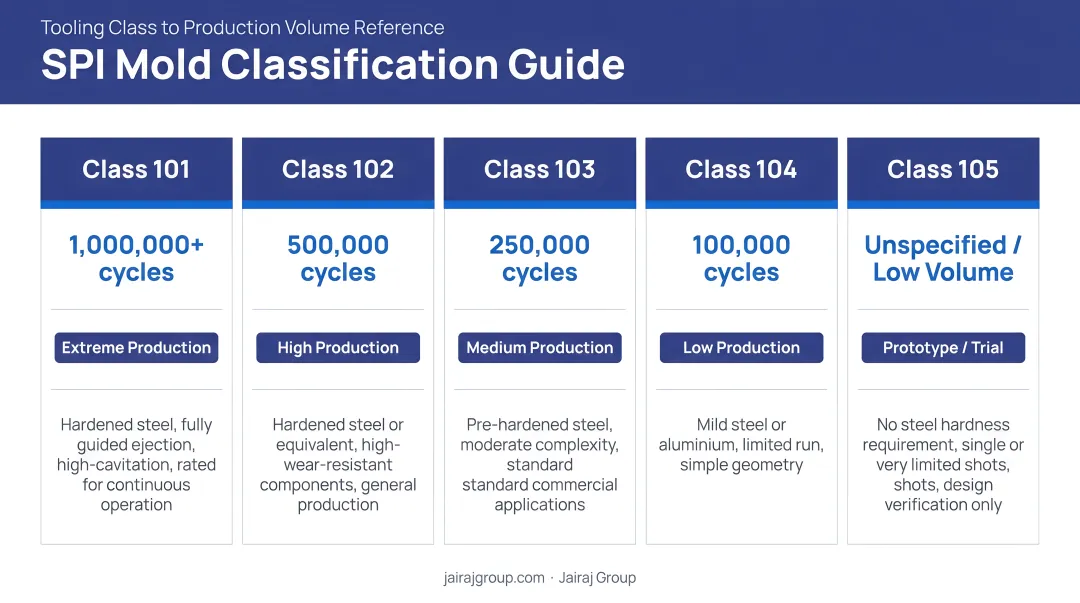 Tooling Class to Production Volume Reference

SPI Mold Classification Guide

Class 101

1,000,000+ cycles

Extreme Production

Hardened steel, fully guided ejection, high-cavitation, rated for continuous operation

Class 102

500,000 cycles

High Production

Hardened steel or equivalent, high-wear-resistant components, general production

Class 103

250,000 cycles

Medium Production

Pre-hardened steel, moderate complexity, standard standard commercial applications

Class 104

100,000 cycles

Low Production

Mild steel or aluminium, limited run, simple geometry

Class 105

Unspecified / Low Volume

Prototype / Trial

No steel hardness requirement, single or very limited shots, shots, design verification only

jairajgroup.com · Jairaj Group